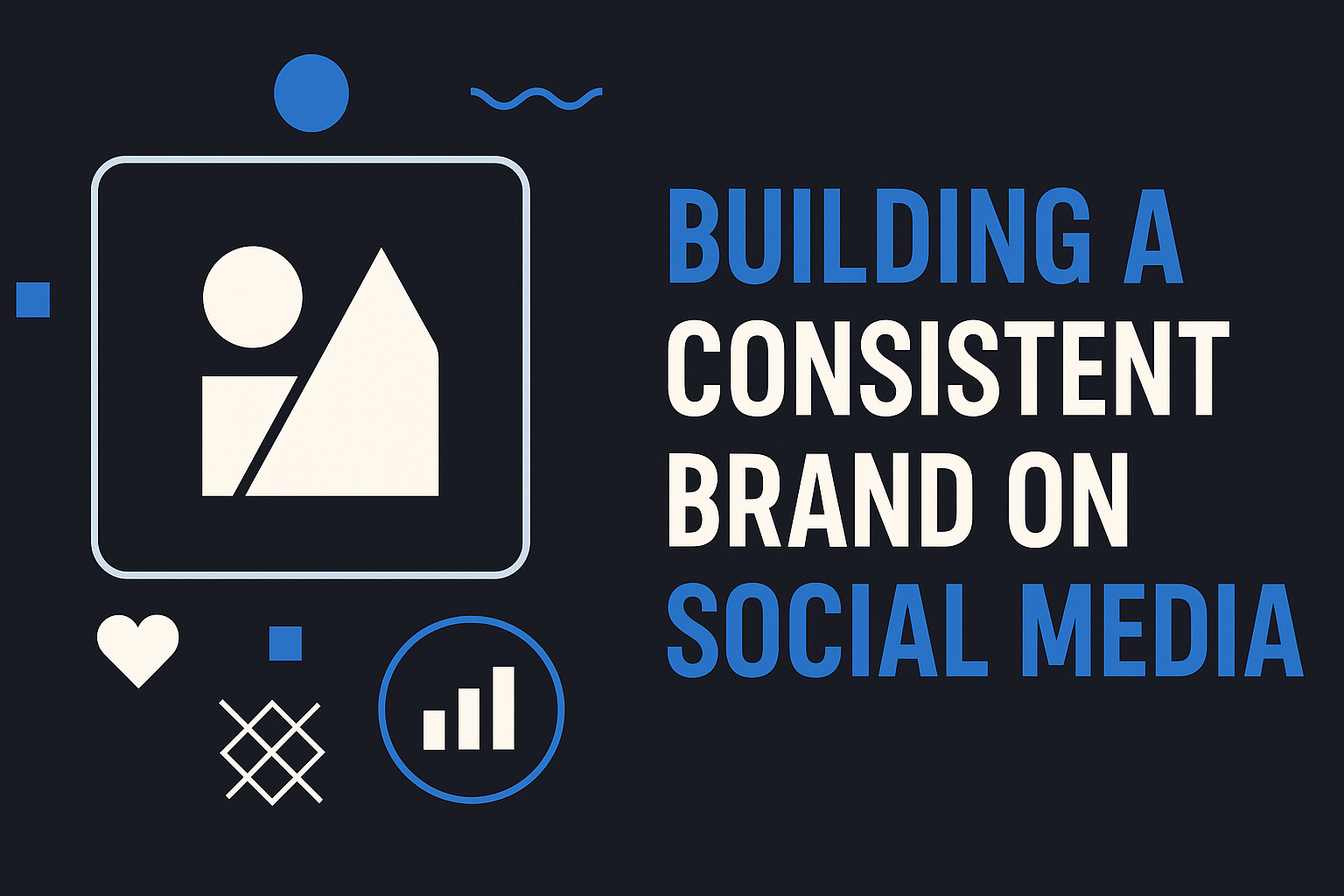 BUILDING A CONSISTENT BRAND ON SOCIAL MEDIA